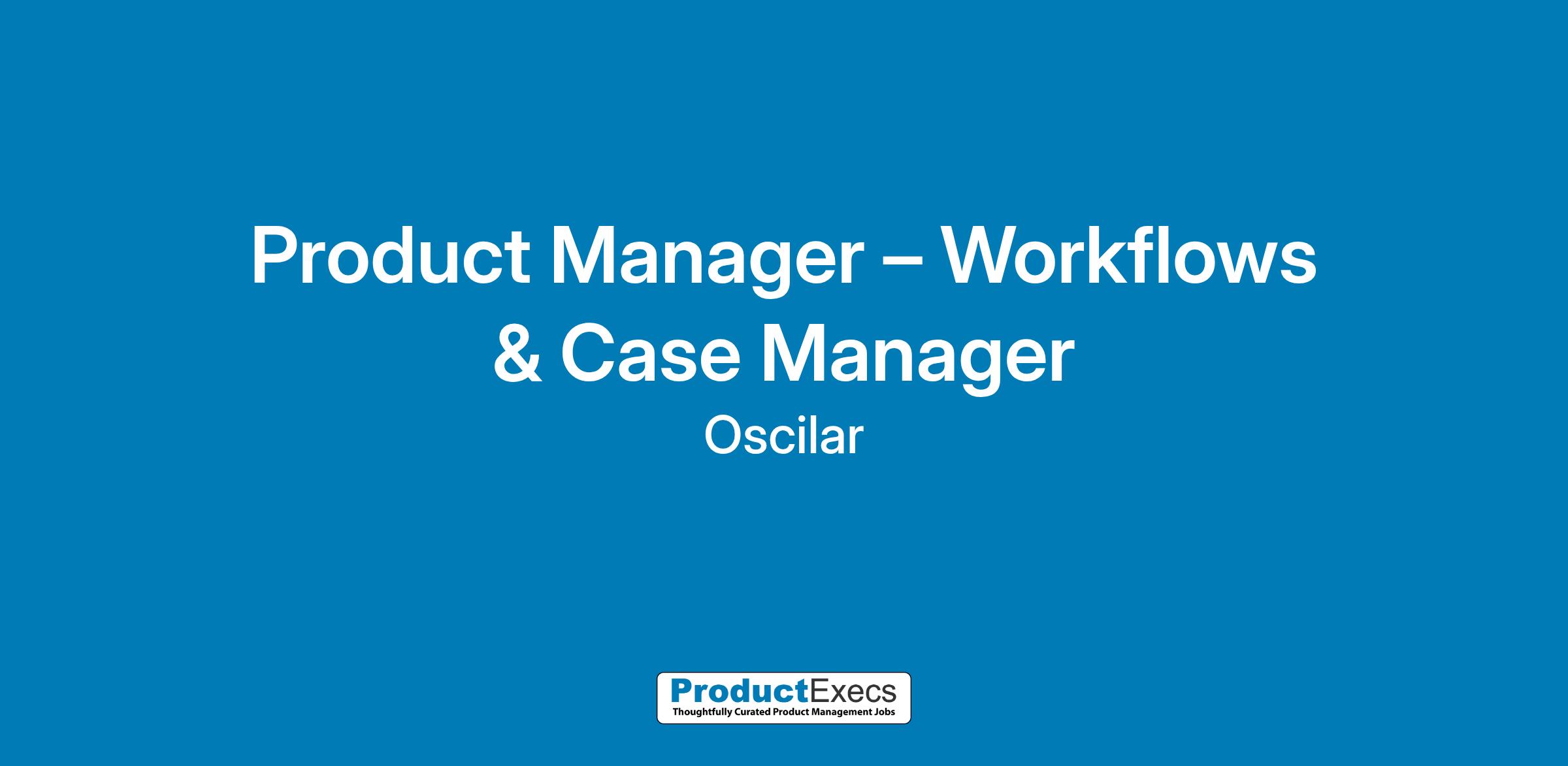 Product Manager – Workflows & Case Manager

Oscilar

ProductExecs
Thoughtfully Curated Product Management Jobs